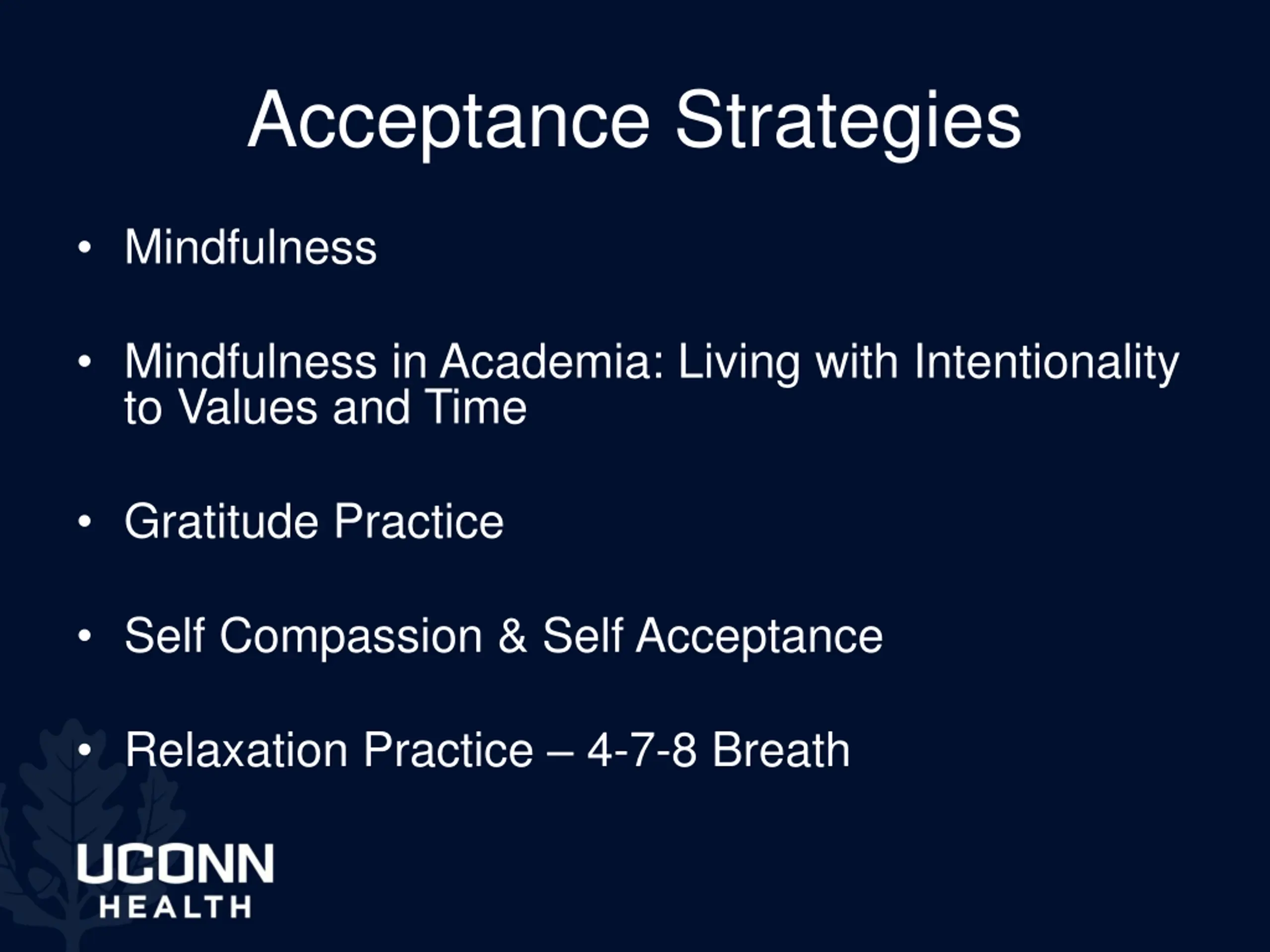 Acceptance Strategies

• Mindfulness

• Mindfulness in Academia: Living with Intentionality to Values and Time

• Gratitude Practice

• Self Compassion & Self Acceptance

• Relaxation Practice – 4-7-8 Breath

UCONN
HEALTH